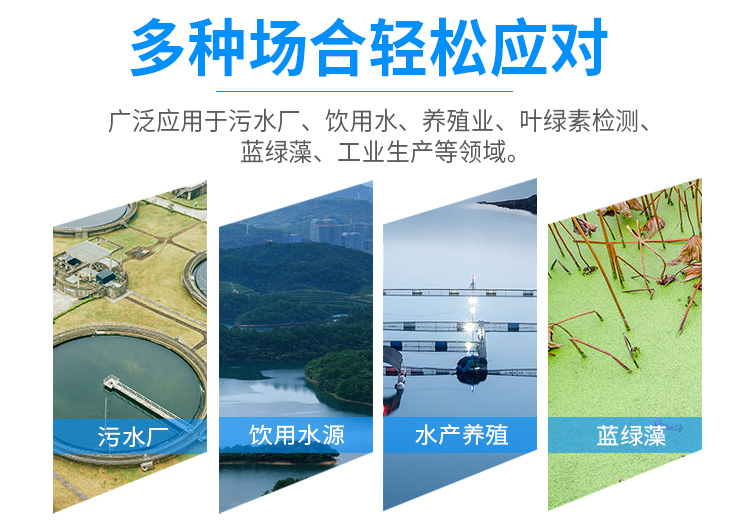 多种场合轻松应对

广泛应用于污水厂、饮用水、养殖业、叶绿素检测、蓝绿藻、工业生产等领域。

污水厂

饮用水源

水产养殖

蓝绿藻